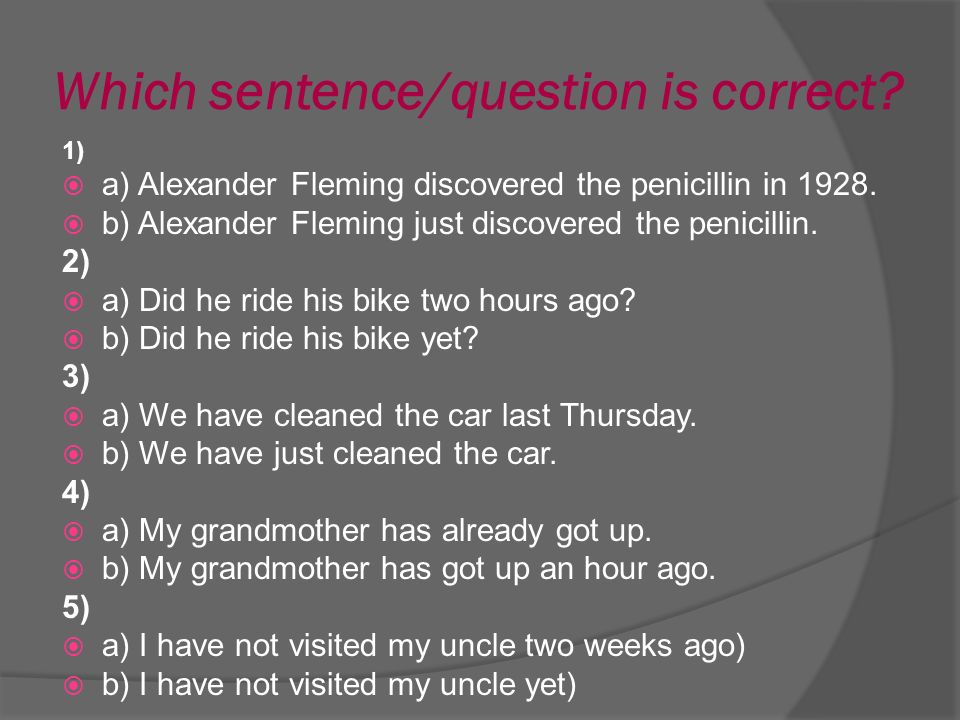 Which sentence/question is correct?

1)

a) Alexander Fleming discovered the penicillin in 1928.

b) Alexander Fleming just discovered the penicillin.

2)

a) Did he ride his bike two hours ago?

b) Did he ride his bike yet?

3)

a) We have cleaned the car last Thursday.

b) We have just cleaned the car.

4)

a) My grandmother has already got up.

b) My grandmother has got up an hour ago.

5)

a) I have not visited my uncle two weeks ago)

b) I have not visited my uncle yet)